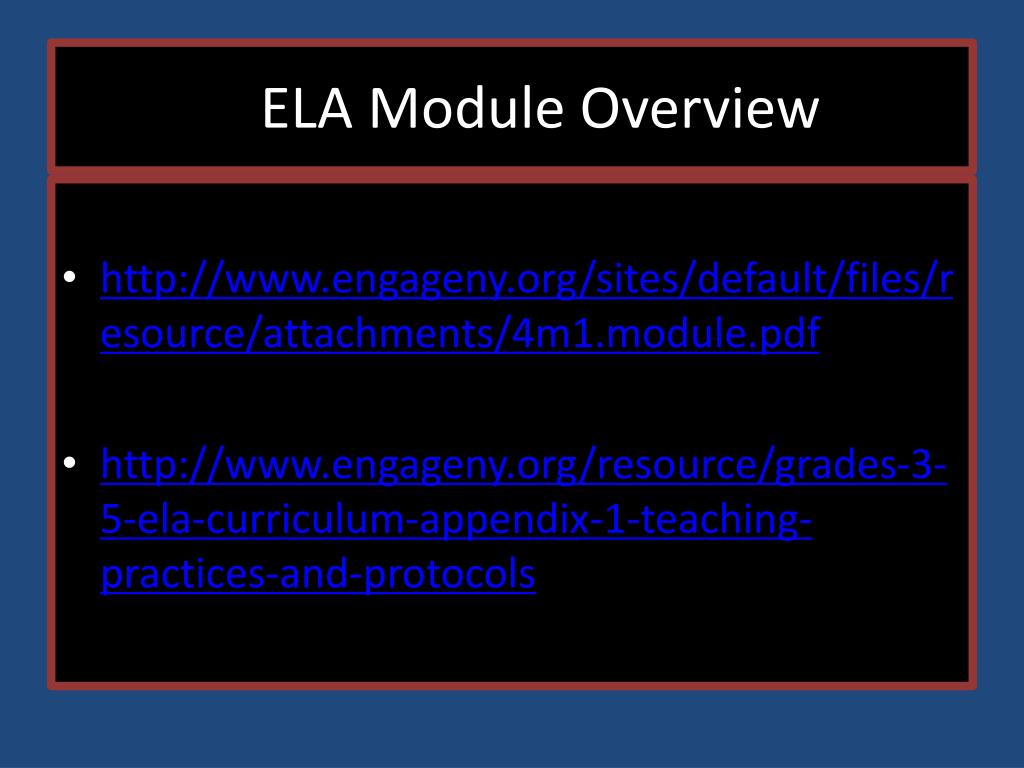 ELA Module Overview

• http://www.engageny.org/sites/default/files/resource/attachments/4m1.module.pdf

• http://www.engageny.org/resource/grades-3-5-ela-curriculum-appendix-1-teaching-practices-and-protocols